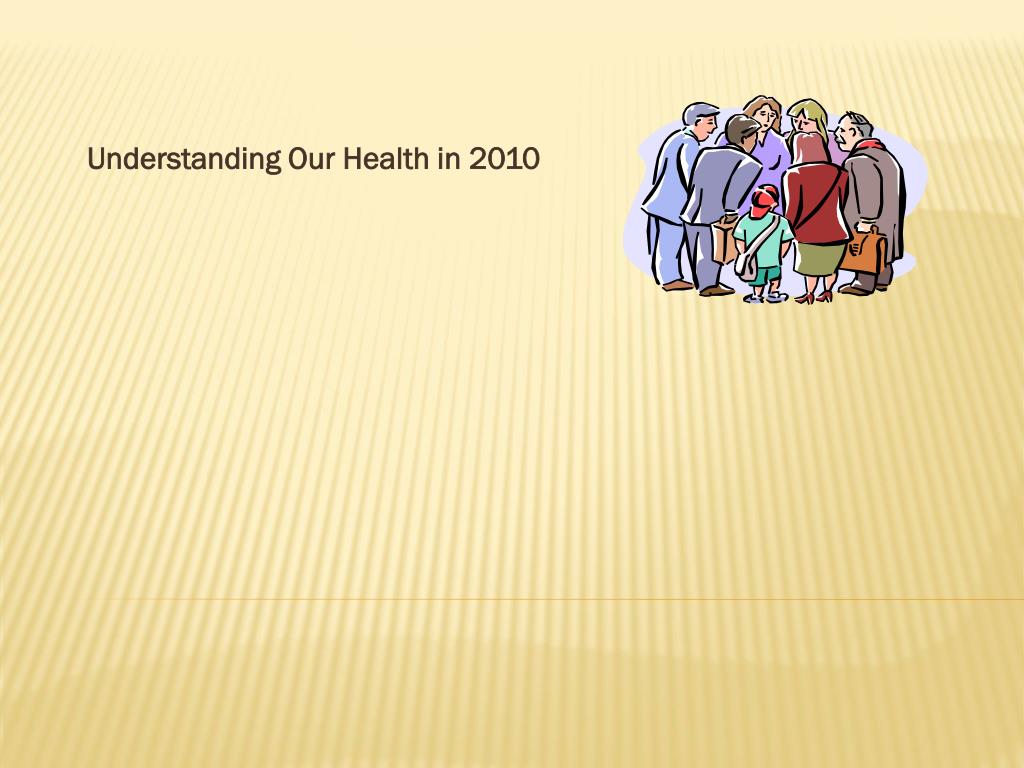 Understanding Our Health in 2010